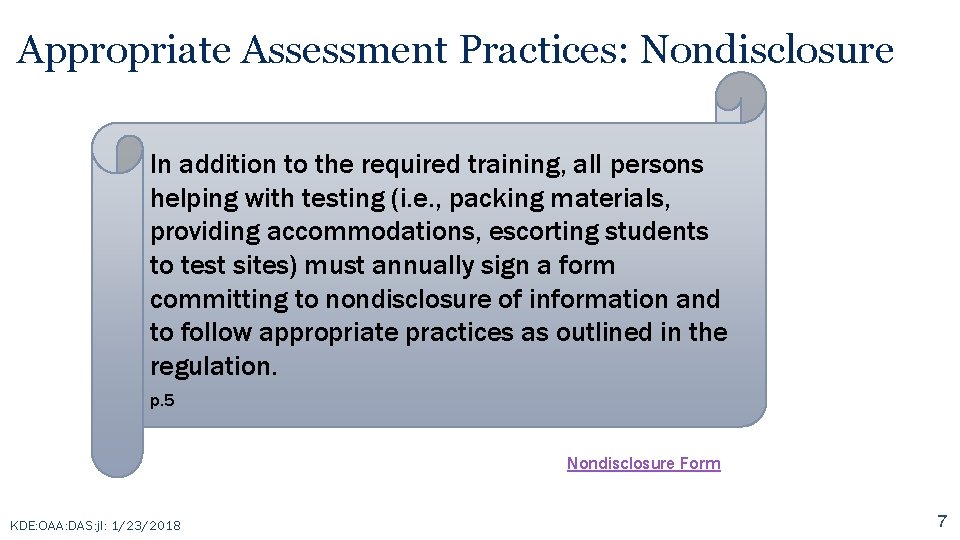 Appropriate Assessment Practices: Nondisclosure

In addition to the required training, all persons helping with testing (i.e., packing materials, providing accommodations, escorting students to test sites) must annually sign a form committing to nondisclosure of information and to follow appropriate practices as outlined in the regulation.

p.5

Nondisclosure Form

KDE:OAA:DAS:jl: 1/23/2018

7